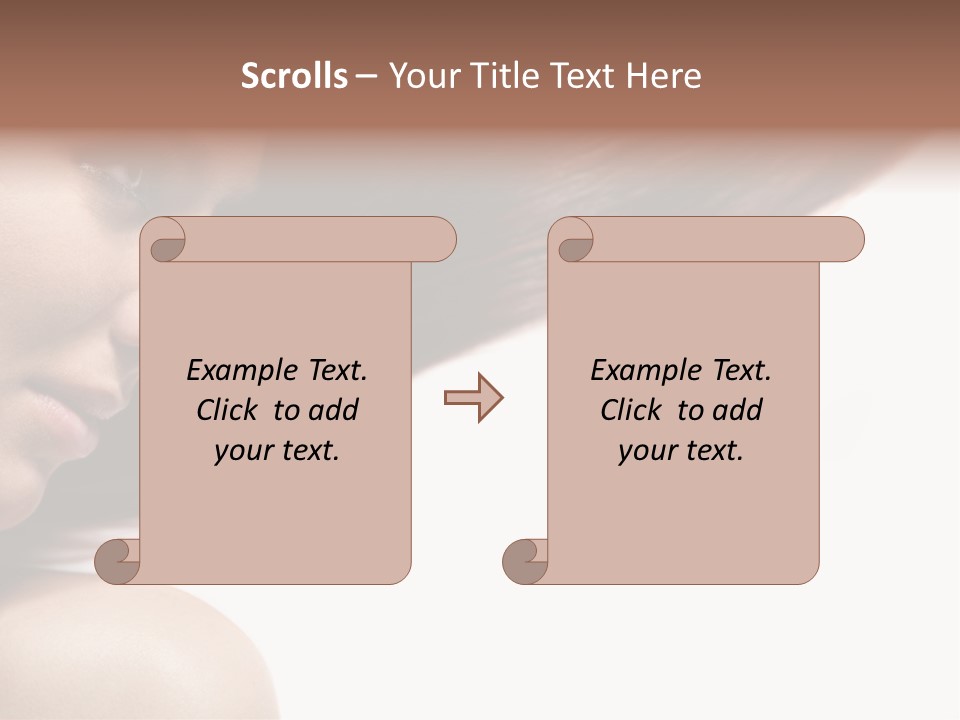 Scrolls – Your Title Text Here

Example Text. Click to add your text.

Example Text. Click to add your text.